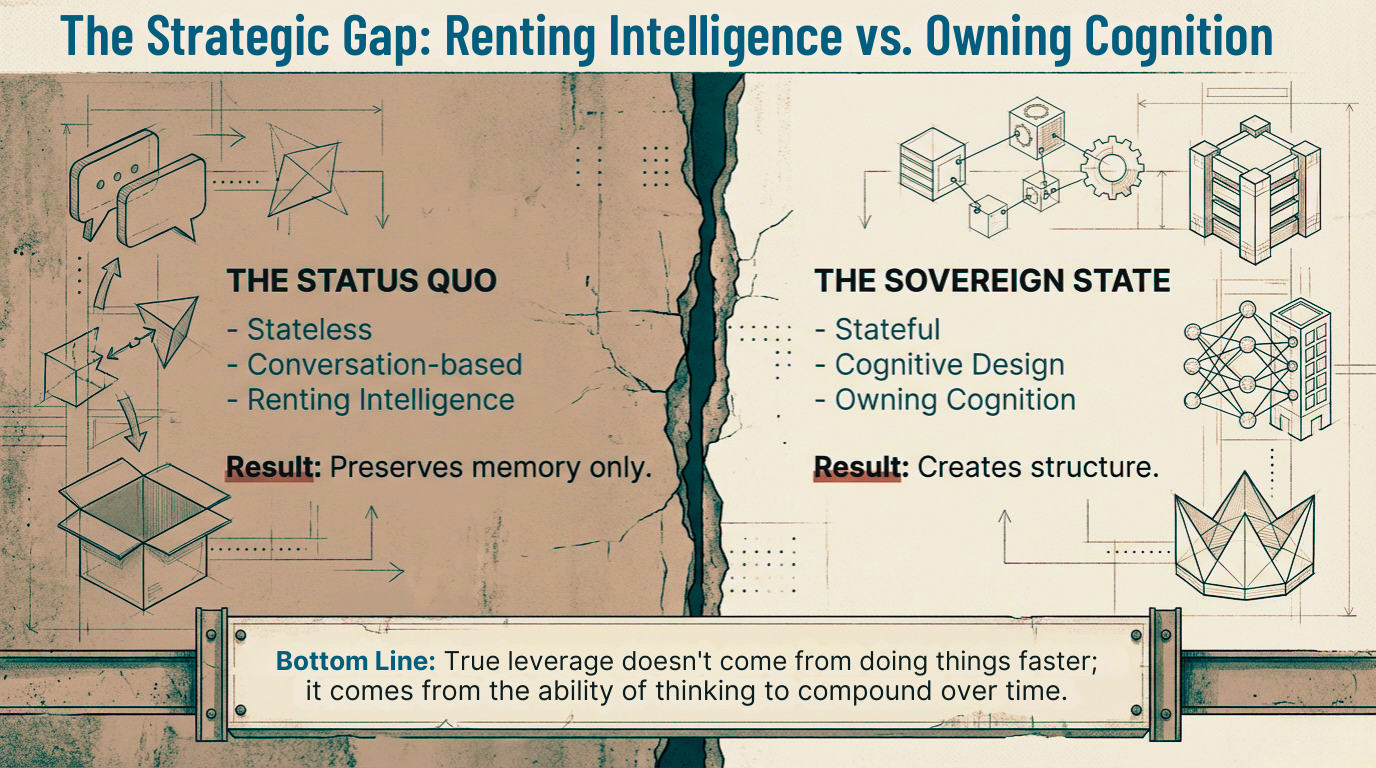 The Strategic Gap: Renting Intelligence vs. Owning Cognition

THE STATUS QUO
- Stateless
- Conversation-based
- Renting Intelligence

Result: Preserves memory only.

THE SOVEREIGN STATE
- Stateful
- Cognitive Design
- Owning Cognition

Result: Creates structure.

Bottom Line: True leverage doesn't come from doing things faster; it comes from the ability of thinking to compound over time.